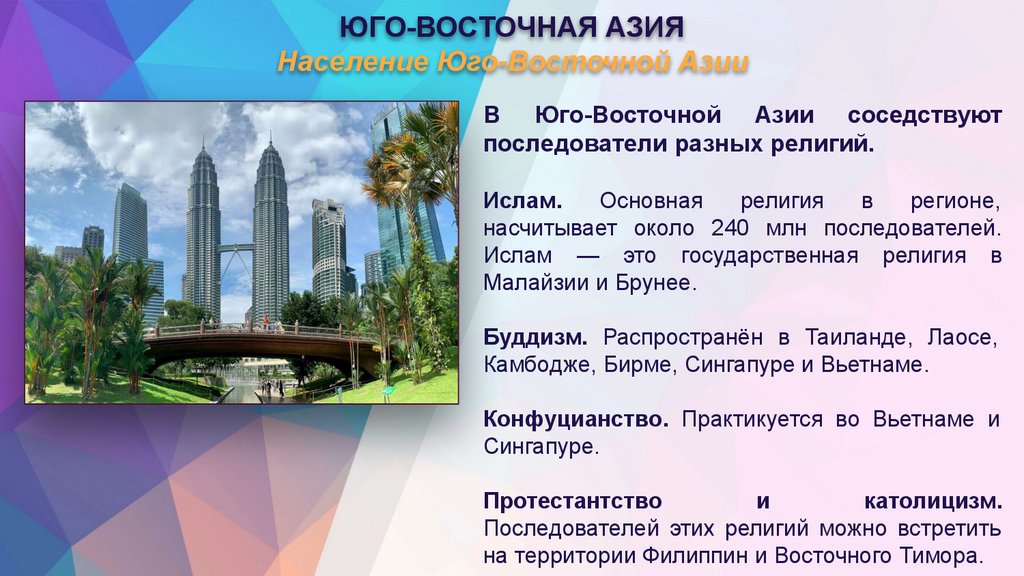 ЮГО-ВОСТОЧНАЯ АЗИЯ
Население Юго-Восточной Азии

В Юго-Восточной Азии соседствуют последователи разных религий.

Ислам. Основная религия в регионе, насчитывает около 240 млн последователей. Ислам — это государственная религия в Малайзии и Брунее.

Буддизм. Распространён в Таиланде, Лаосе, Камбодже, Бирме, Сингапуре и Вьетнаме.

Конфуцианство. Практикуется во Вьетнаме и Сингапуре.

Протестантство и католицизм. Последователей этих религий можно встретить на территории Филиппин и Восточного Тимора.